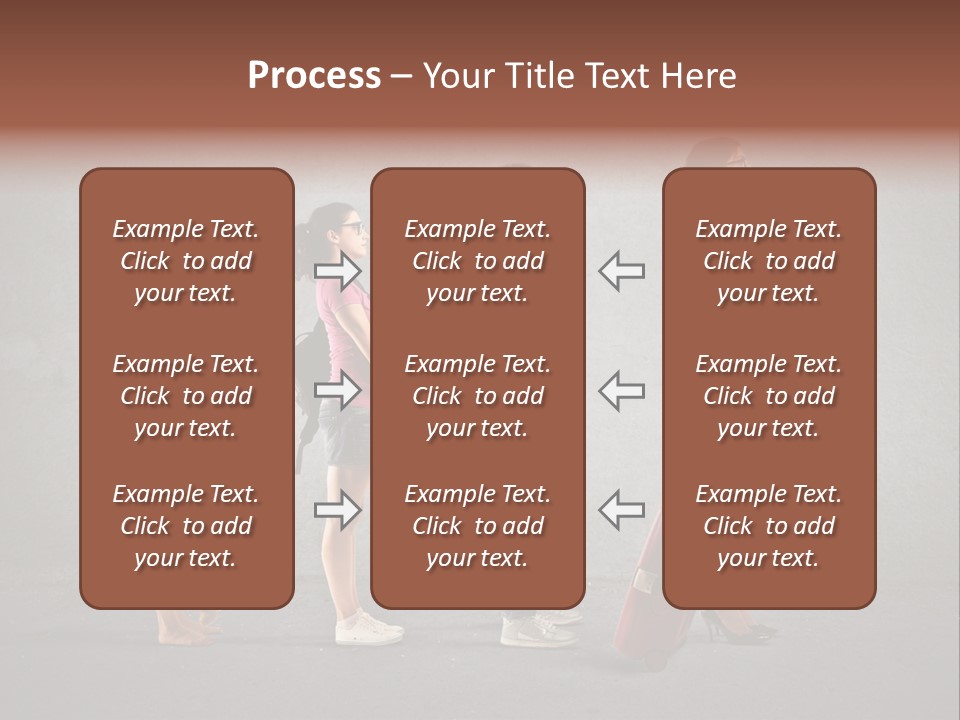 Process – Your Title Text Here

Example Text. Click to add your text.

Example Text. Click to add your text.

Example Text. Click to add your text.

Example Text. Click to add your text.

Example Text. Click to add your text.

Example Text. Click to add your text.

Example Text. Click to add your text.

Example Text. Click to add your text.

Example Text. Click to add your text.